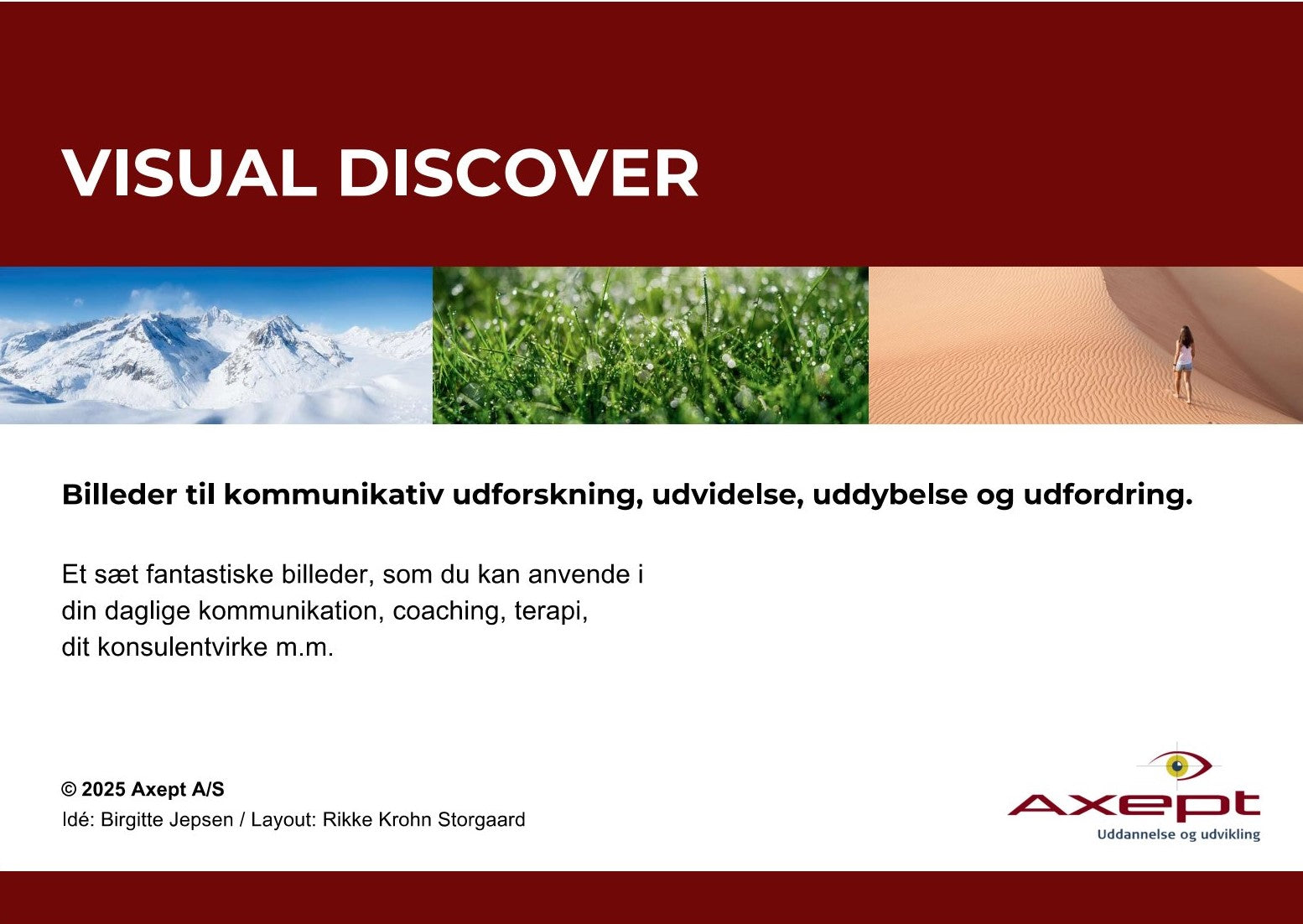 VISUAL DISCOVER

Billeder til kommunikativ udforskning, udvidelse, uddybelse og udfordring.

Et sæt fantastiske billeder, som du kan anvende i din daglige kommunikation, coaching, terapi, dit konsulentvirke m.m.

© 2025 Axept A/S
Idé: Birgitte Jepsen / Layout: Rikke Krohn Storgaard

Axept
Uddannelse og udvikling